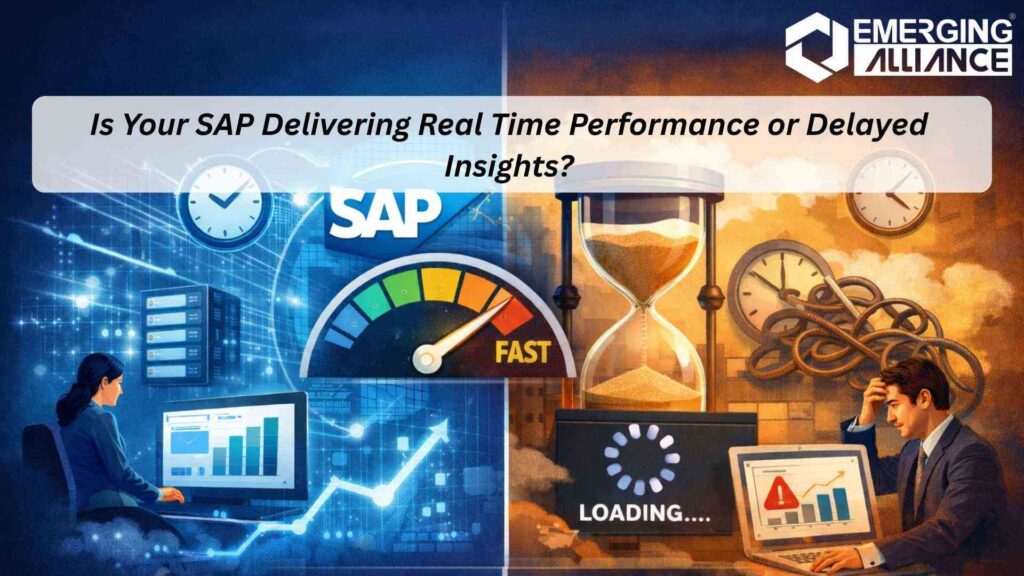 EMERGING ALLIANCE

Is Your SAP Delivering Real Time Performance or Delayed Insights?

SAP

FAST

LOADING....